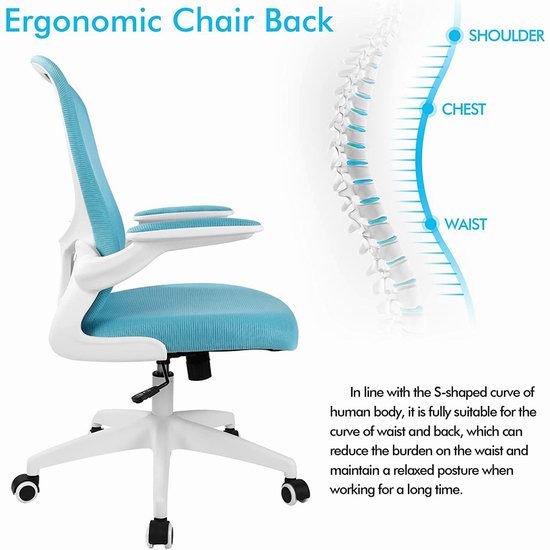 Ergonomic Chair Back

SHOULDER

CHEST

WAIST

In line with the S-shaped curve of human body, it is fully suitable for the curve of waist and back, which can reduce the burden on the waist and maintain a relaxed posture when working for a long time.